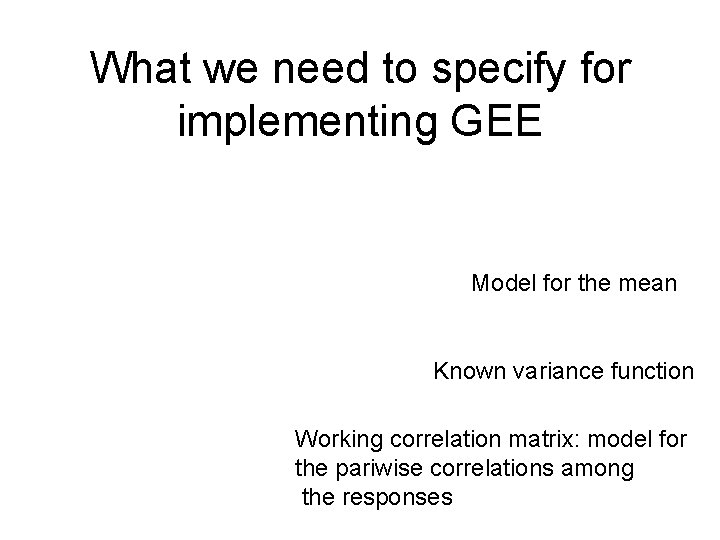 What we need to specify for implementing GEE

Model for the mean

Known variance function

Working correlation matrix: model for the pariwise correlations among the responses